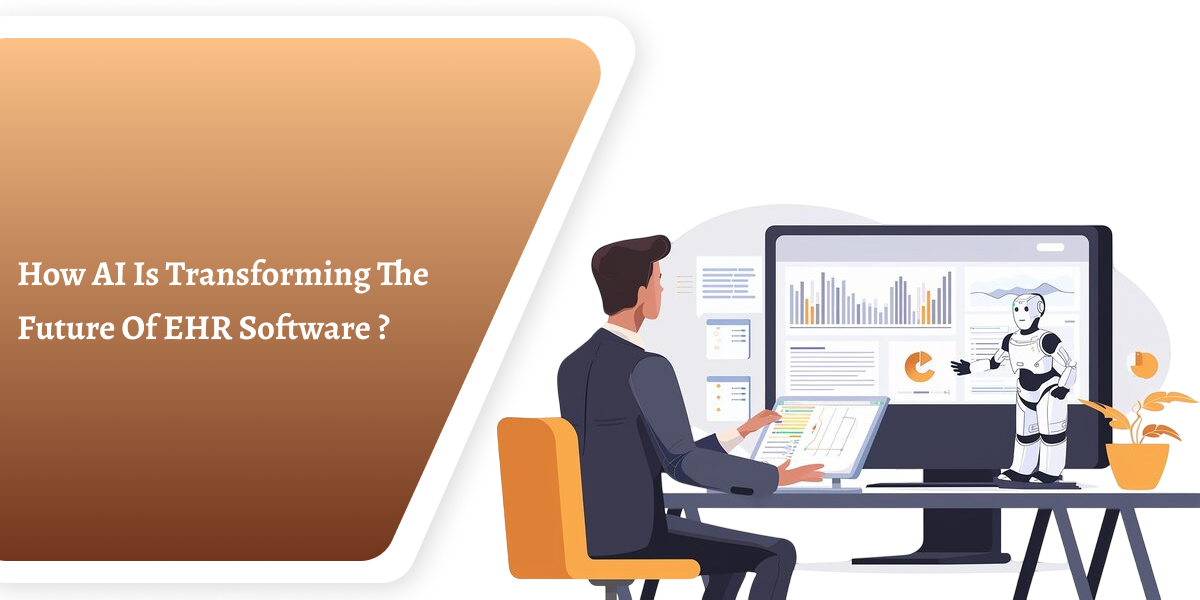 How AI Is Transforming The Future Of EHR Software ?